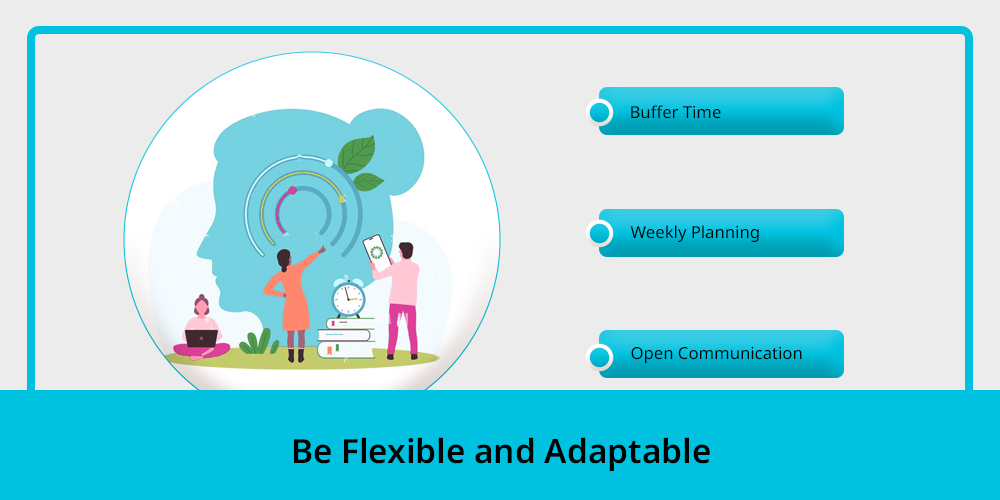 Buffer Time

Weekly Planning

Open Communication

Be Flexible and Adaptable